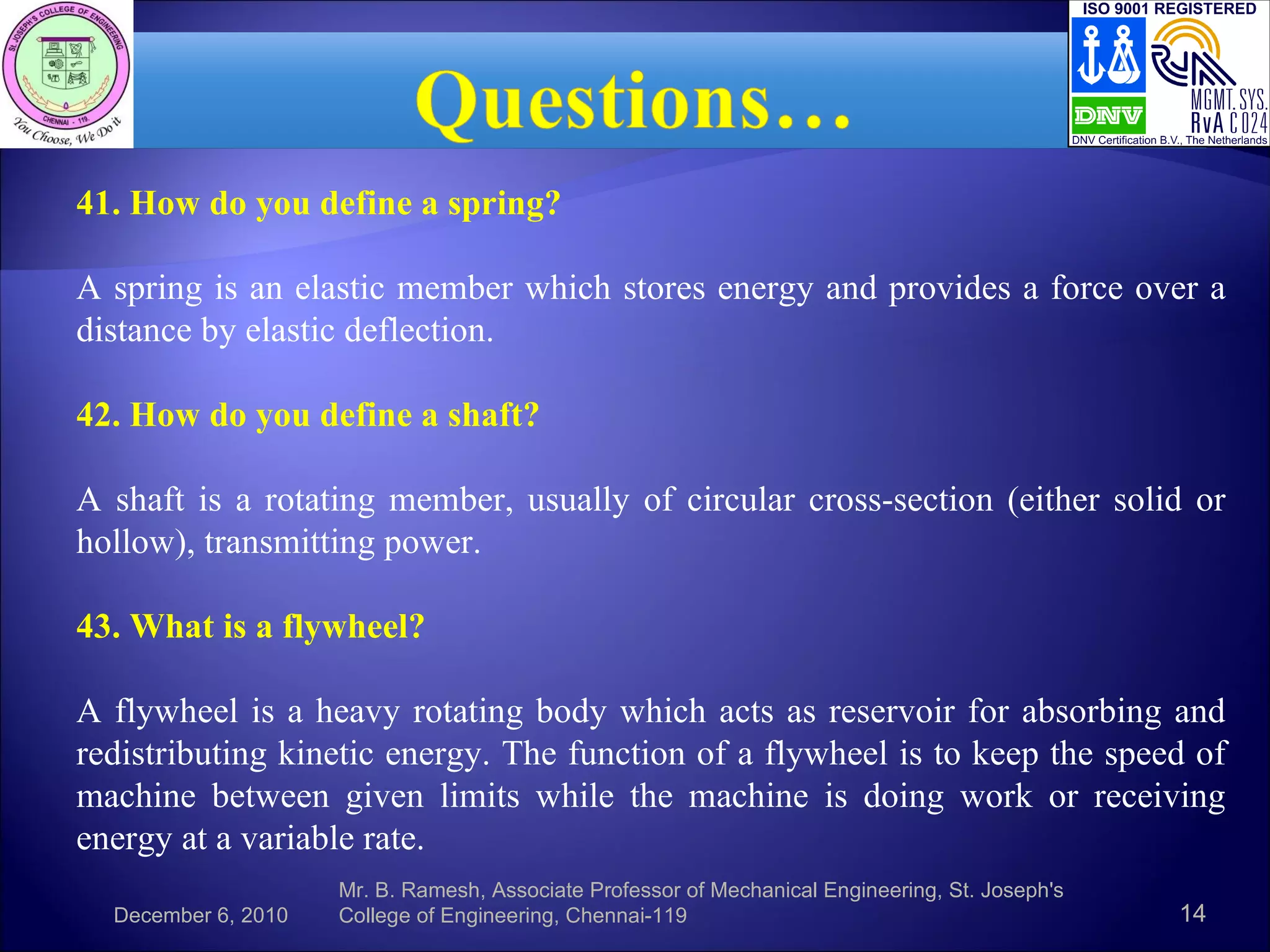 ST. JOSEPH'S COLLEGE OF ENGINEERING
CHENNAI - 119.
You Choose, We Do it

Questions…

ISO 9001 REGISTERED
DNV
MGMT. SYS.
RvA C 024
DNV Certification B.V., The Netherlands

41. How do you define a spring?

A spring is an elastic member which stores energy and provides a force over a distance by elastic deflection.

42. How do you define a shaft?

A shaft is a rotating member, usually of circular cross-section (either solid or hollow), transmitting power.

43. What is a flywheel?

A flywheel is a heavy rotating body which acts as reservoir for absorbing and redistributing kinetic energy. The function of a flywheel is to keep the speed of machine between given limits while the machine is doing work or receiving energy at a variable rate.

December 6, 2010

Mr. B. Ramesh, Associate Professor of Mechanical Engineering, St. Joseph's College of Engineering, Chennai-119

14